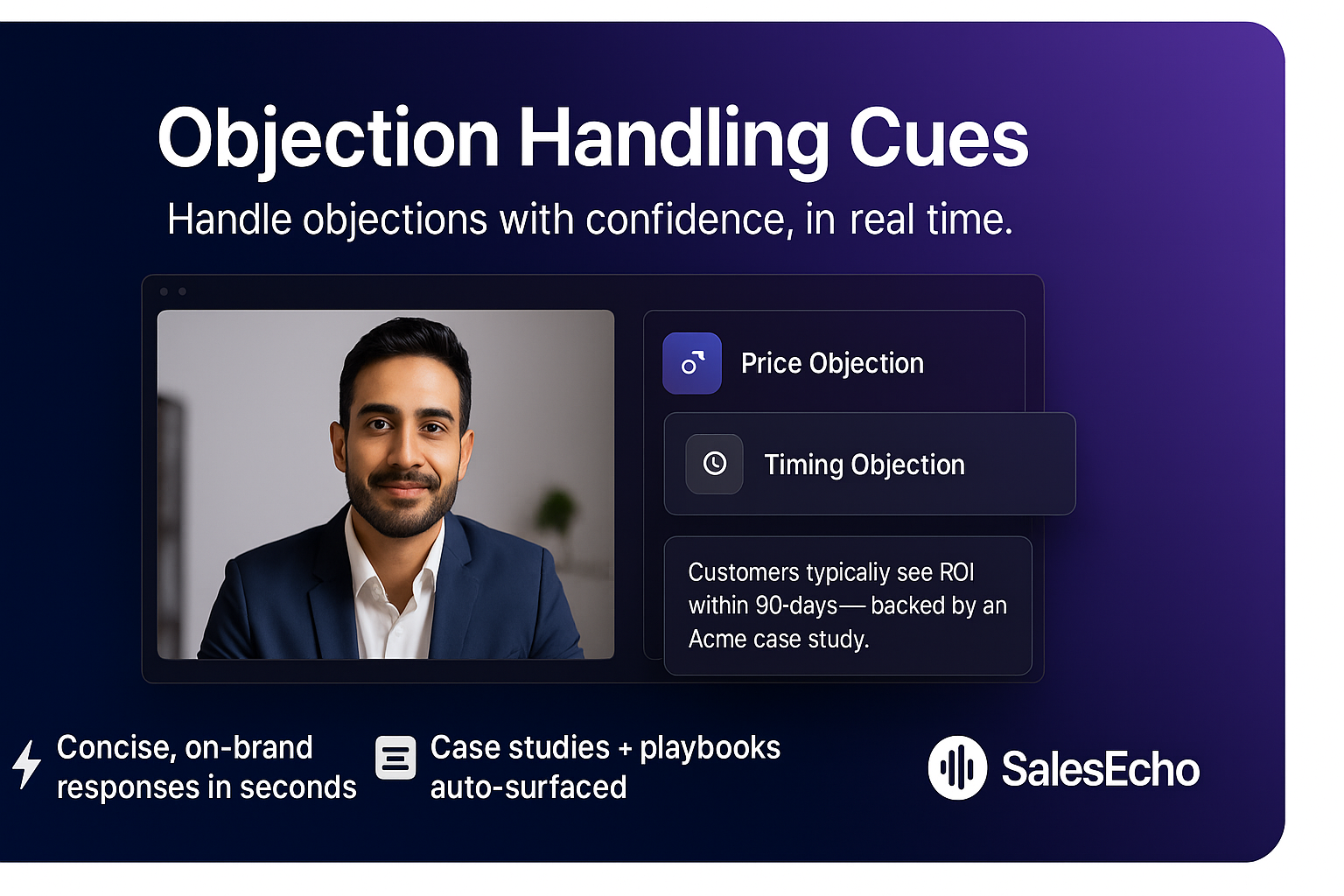 Objection Handling Cues

Handle objections with confidence, in real time.

Price Objection

Timing Objection

Customers typicaliy see ROI within 90-days— backed by an Acme case study.

Concise, on-brand responses in seconds

Case studies + playbooks auto-surfaced

SalesEcho